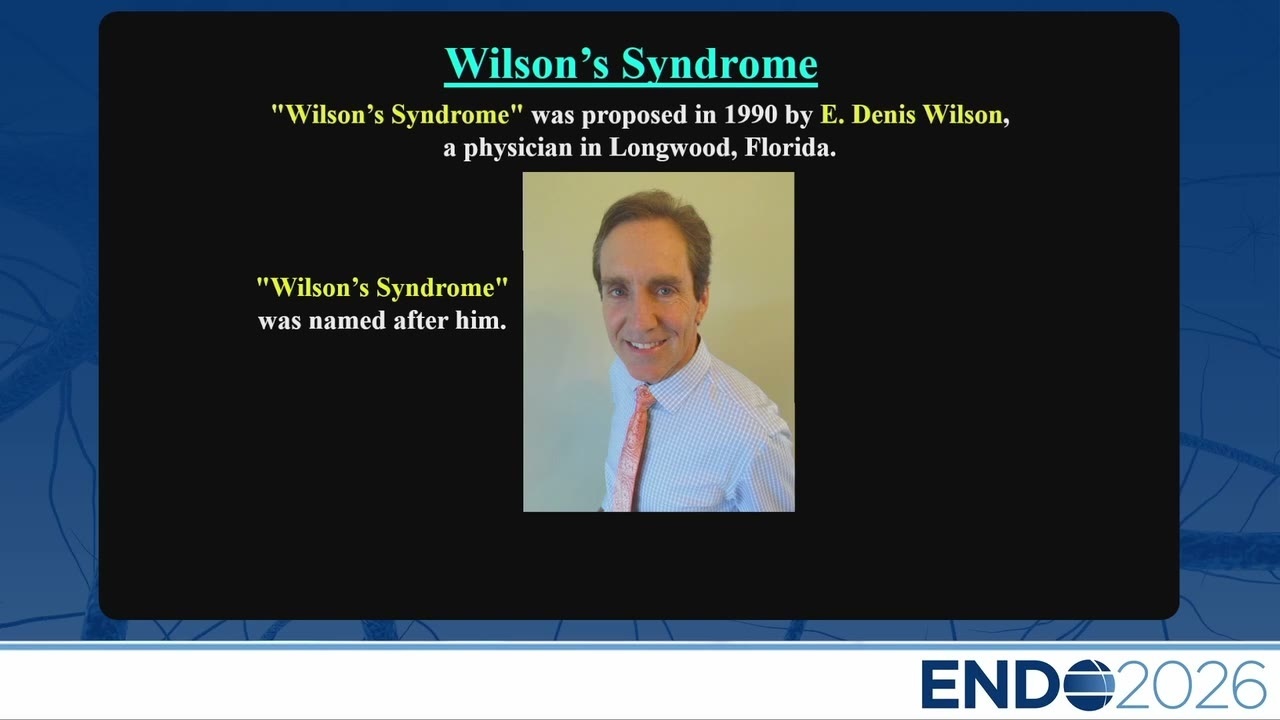 Wilson's Syndrome

"Wilson's Syndrome" was proposed in 1990 by E. Denis Wilson, a physician in Longwood, Florida.

"Wilson's Syndrome" was named after him.

ENDO2026